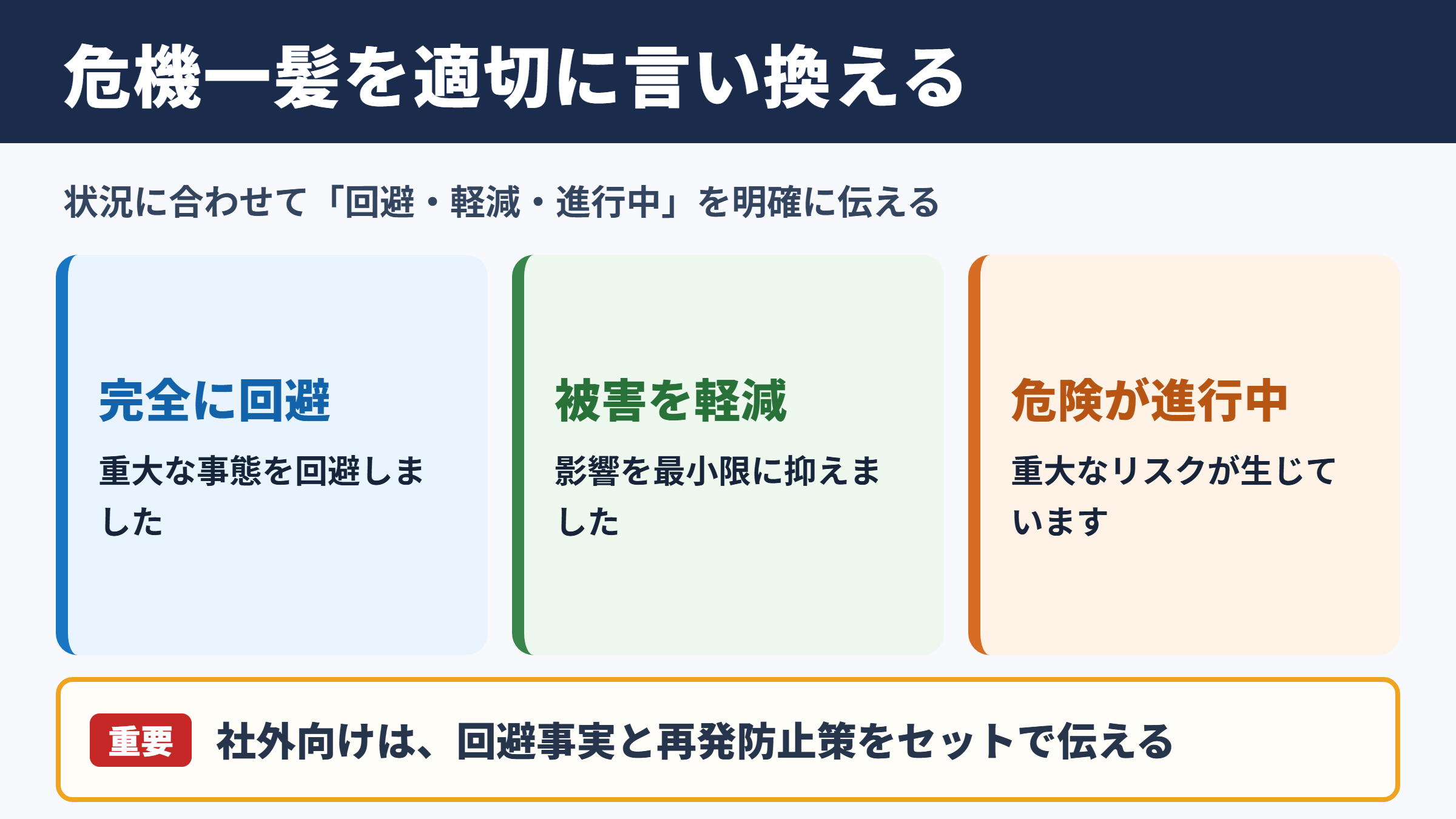 危機一髪を適切に言い換える

状況に合わせて「回避・軽減・進行中」を明確に伝える

完全に回避

重大な事態を回避しました

被害を軽減

影響を最小限に抑えました

危険が進行中

重大なリスクが生じています

重要 社外向けは、回避事実と再発防止策をセットで伝える